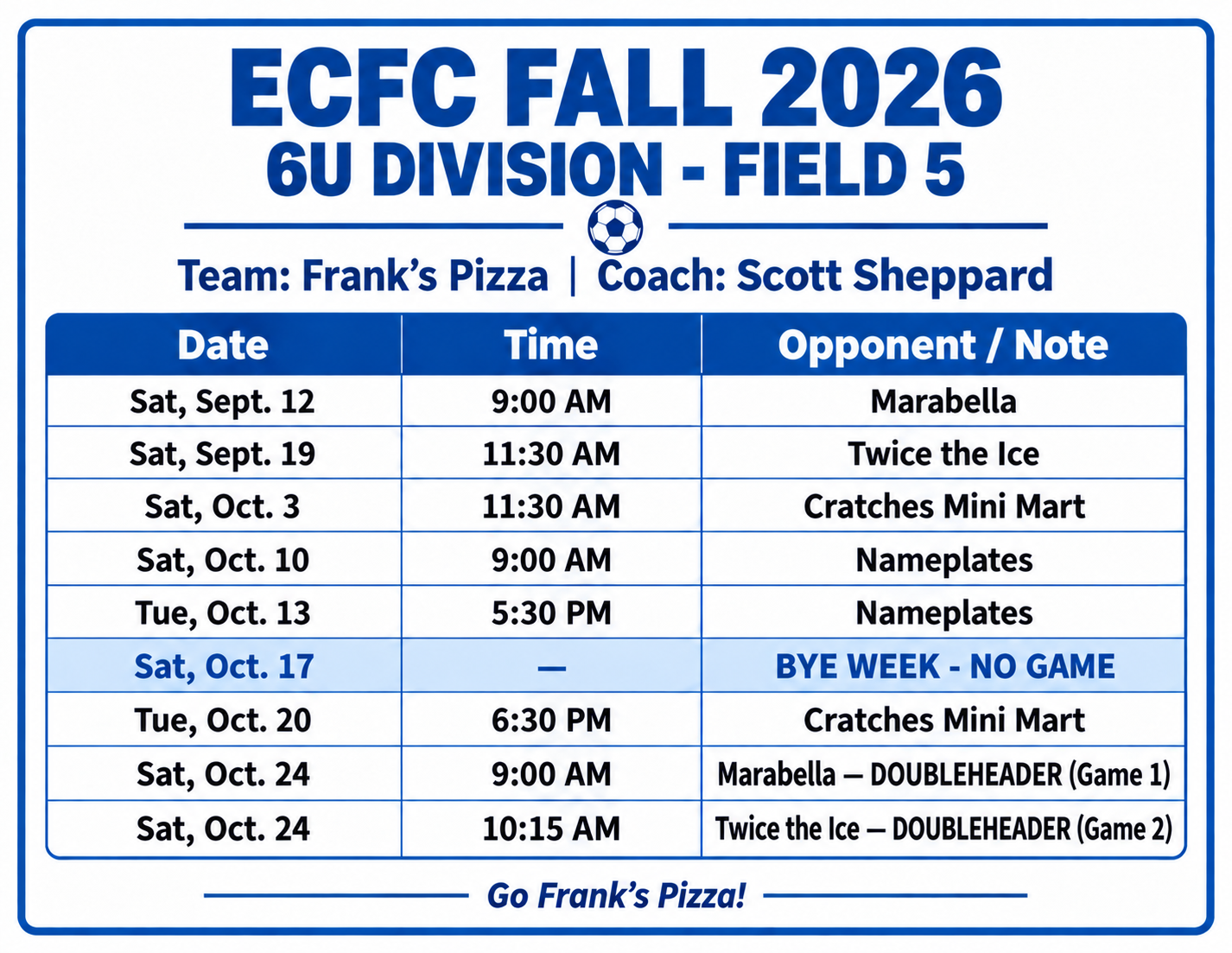 ECFC FALL 2026
6U DIVISION - FIELD 5

Team: Frank's Pizza | Coach: Scott Sheppard

| Date | Time | Opponent / Note |
|---|---|---|
| Sat, Sept. 12 | 9:00 AM | Marabella |
| Sat, Sept. 19 | 11:30 AM | Twice the Ice |
| Sat, Oct. 3 | 11:30 AM | Cratches Mini Mart |
| Sat, Oct. 10 | 9:00 AM | Nameplates |
| Tue, Oct. 13 | 5:30 PM | Nameplates |
| Sat, Oct. 17 | — | BYE WEEK - NO GAME |
| Tue, Oct. 20 | 6:30 PM | Cratches Mini Mart |
| Sat, Oct. 24 | 9:00 AM | Marabella — DOUBLEHEADER (Game 1) |
| Sat, Oct. 24 | 10:15 AM | Twice the Ice — DOUBLEHEADER (Game 2) |

Go Frank's Pizza!